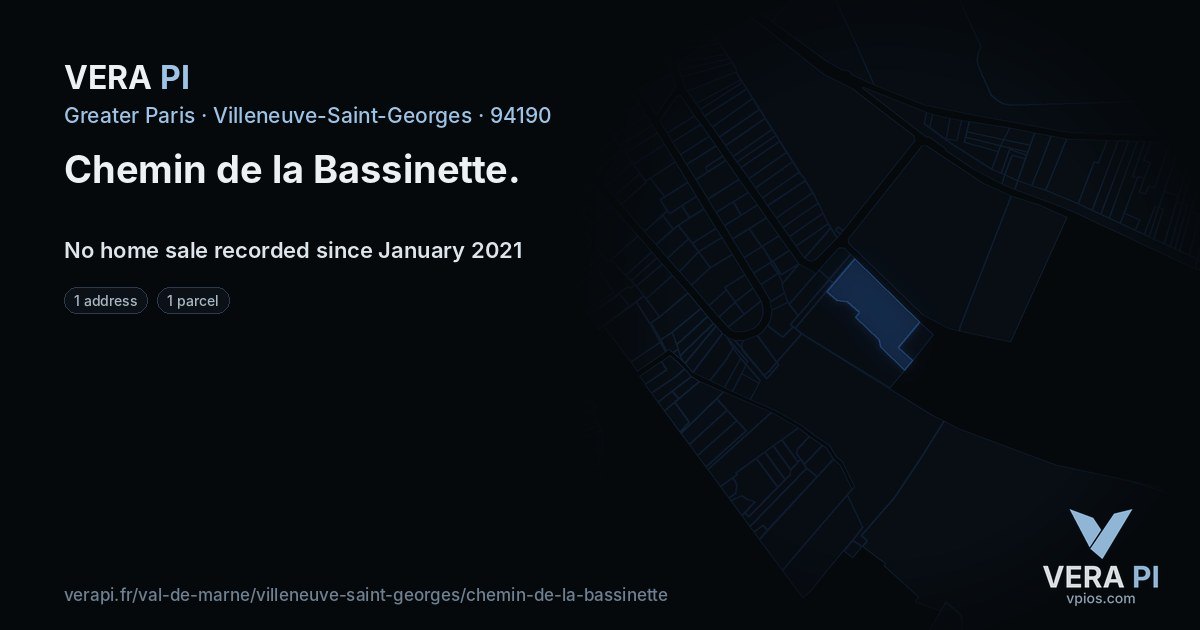 VERA PI

Greater Paris · Villeneuve-Saint-Georges · 94190

Chemin de la Bassinette.

No home sale recorded since January 2021

1 address

1 parcel

verapi.fr/val-de-marne/villeneuve-saint-georges/chemin-de-la-bassinette

VERA PI
vpios.com